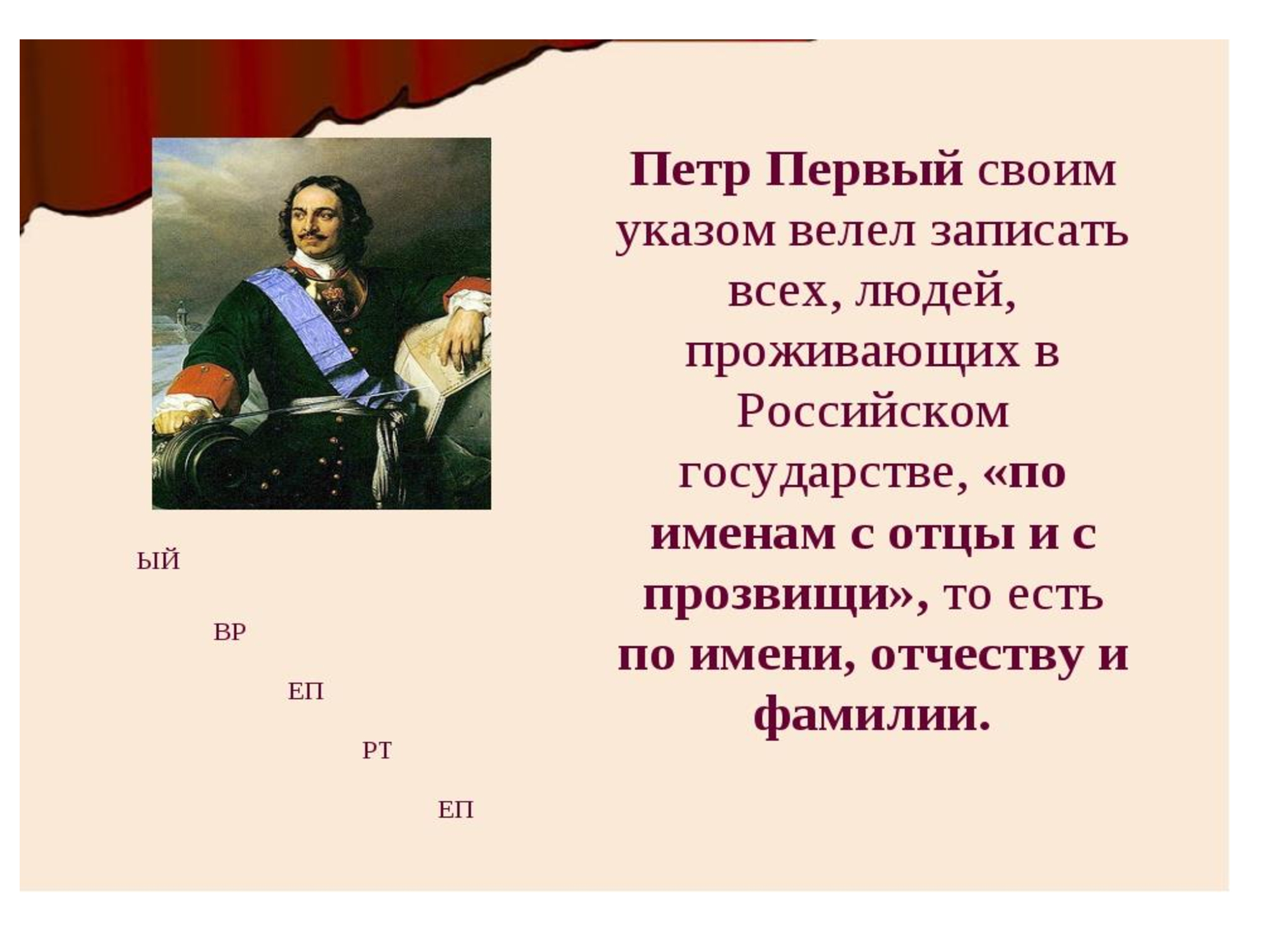 Петр Первый своим указом велел записать всех, людей, проживающих в Российском государстве, «по именам с отцы и с прозвищи», то есть по имени, отчеству и фамилии.

ЫЙ

ВР

ЕП

РТ

ЕП